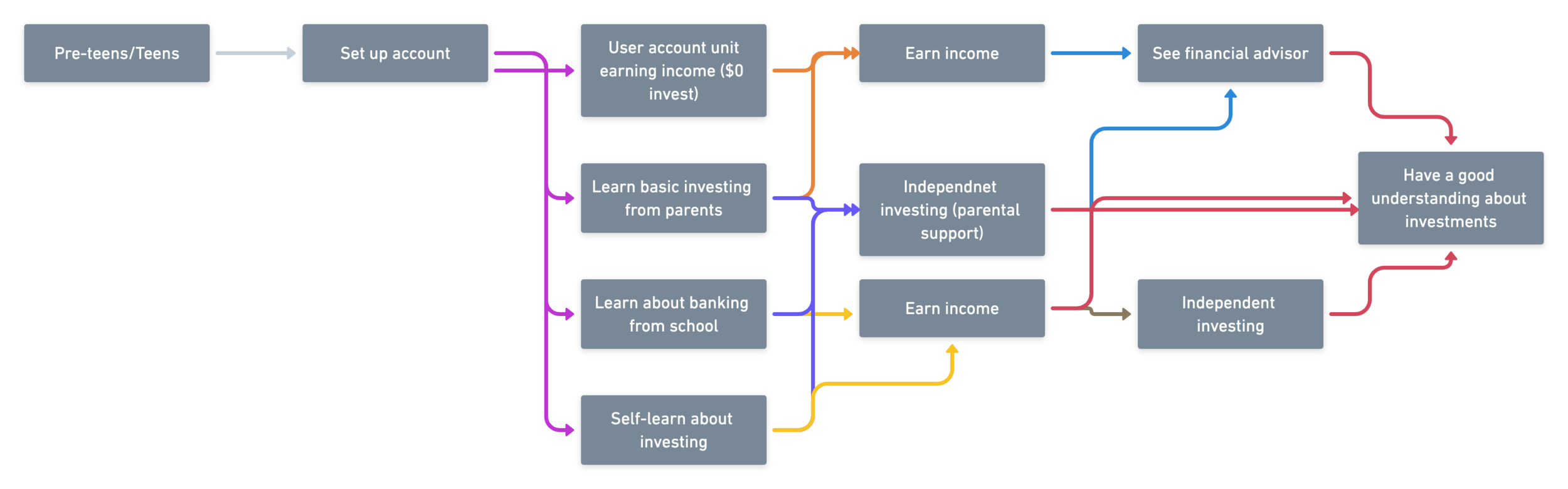 Pre-teens/Teens

Set up account

User account unit earning income ($0 invest)

Learn basic investing from parents

Learn about banking from school

Self-learn about investing

Earn income

Independnet investing (parental support)

Earn income

See financial advisor

Independent investing

Have a good understanding about investments